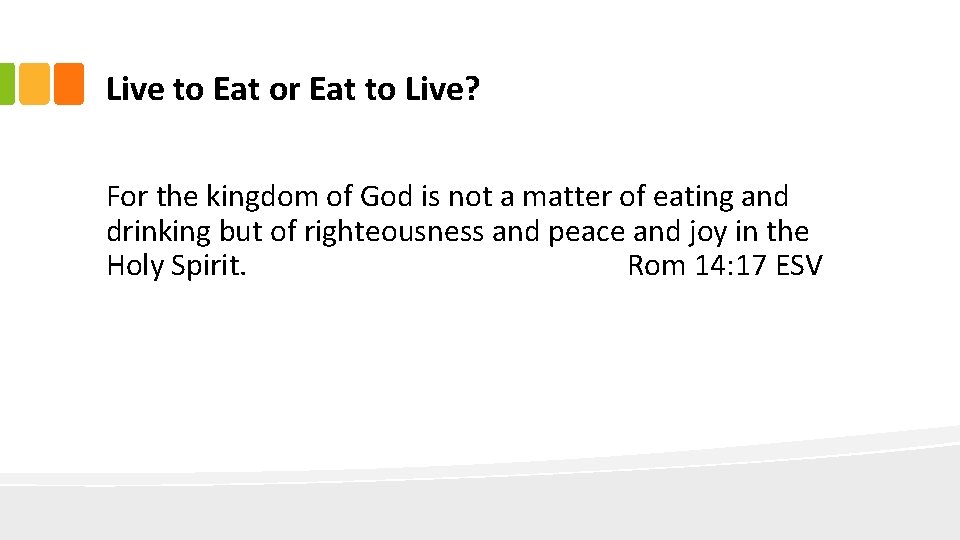 Live to Eat or Eat to Live?

For the kingdom of God is not a matter of eating and drinking but of righteousness and peace and joy in the Holy Spirit. Rom 14:17 ESV